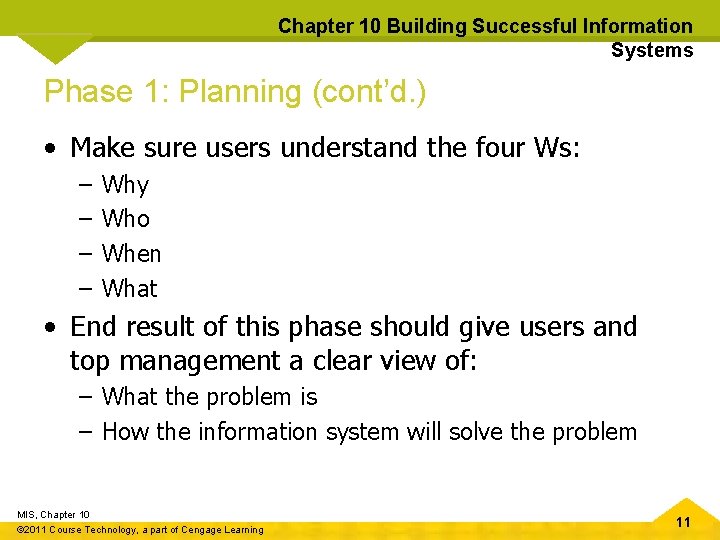 Chapter 10 Building Successful Information Systems

Phase 1: Planning (cont'd.)

• Make sure users understand the four Ws:
– Why
– Who
– When
– What

• End result of this phase should give users and top management a clear view of:
– What the problem is
– How the information system will solve the problem

MIS, Chapter 10
©2011 Course Technology, a part of Cengage Learning

11